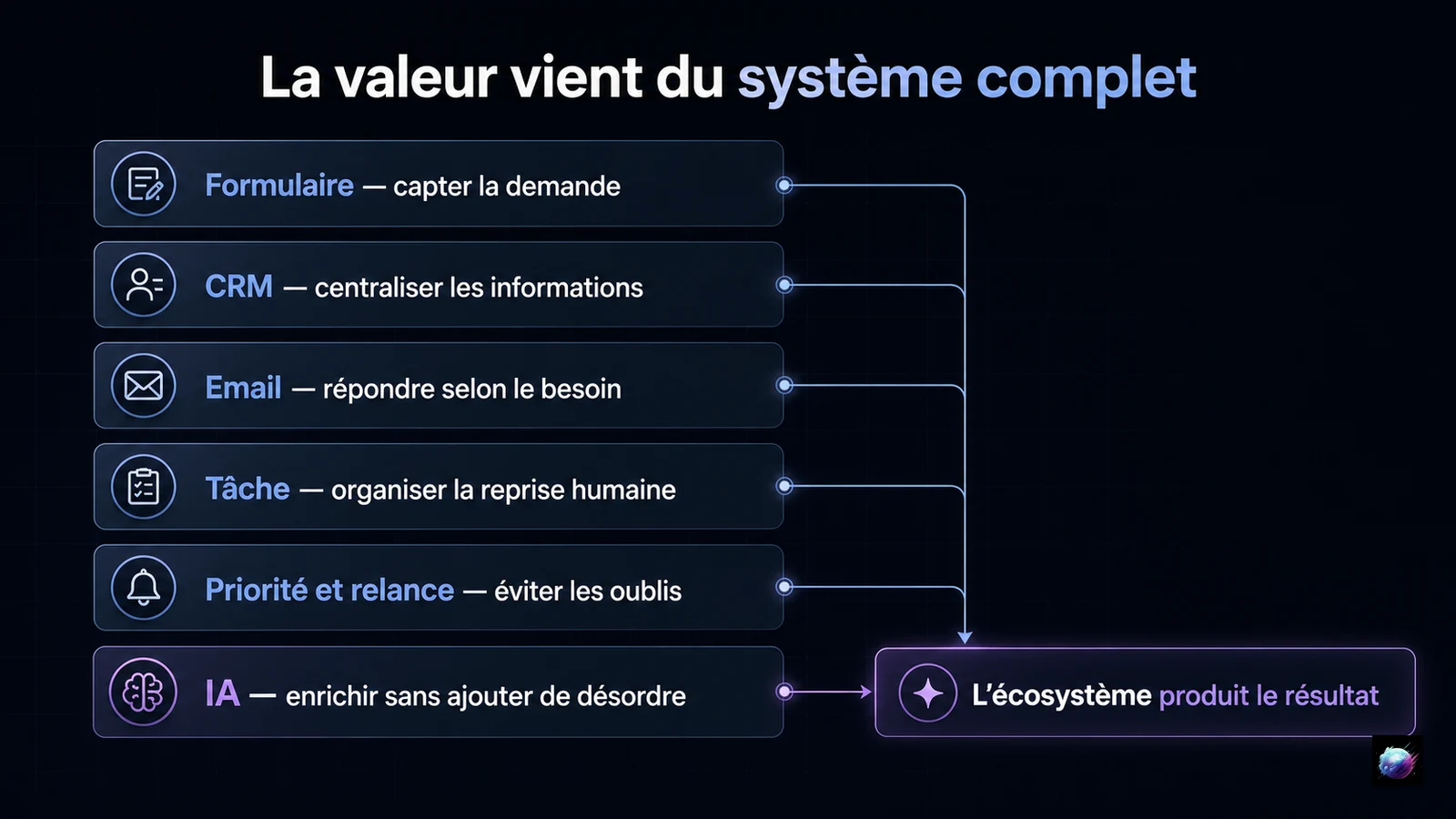 La valeur vient du système complet

Formulaire — capter la demande

CRM — centraliser les informations

Email — répondre selon le besoin

Tâche — organiser la reprise humaine

Priorité et relance — éviter les oublis

IA — enrichir sans ajouter de désordre

L'écosystème produit le résultat